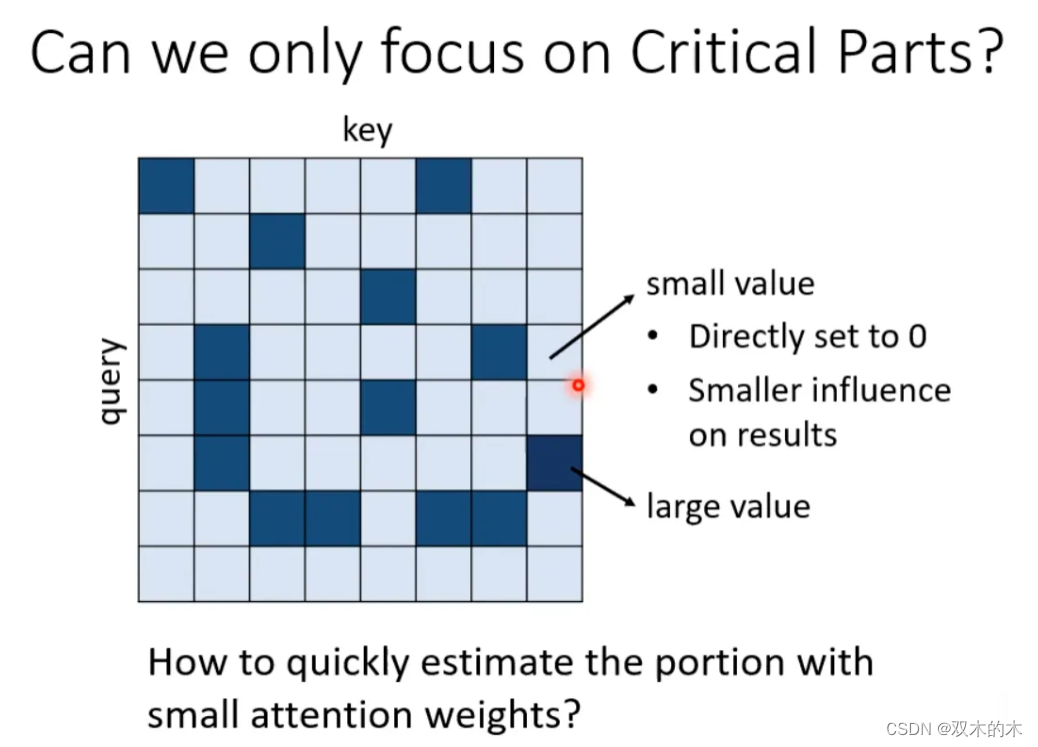 Can we only focus on Critical Parts?

key

query

small value

• Directly set to 0
• Smaller influence on results

large value

How to quickly estimate the portion with small attention weights?

CSDN @双木的木